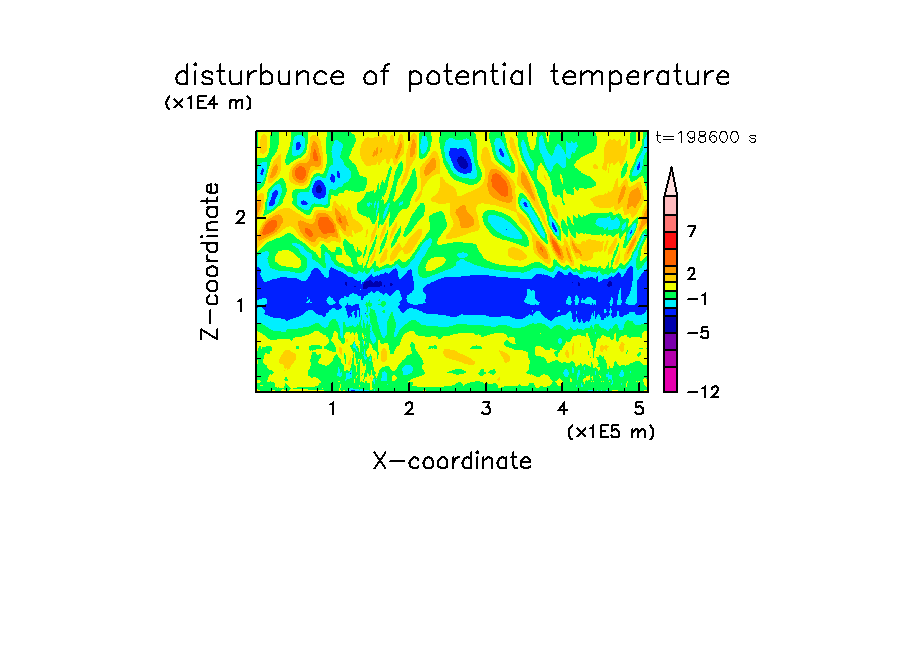 disturbunce of potential temperature
(x1E4 m)
t=198600 s

Z-coordinate
2
1

7
2
−1
−5
−12

1
2
3
4
5
(x1E5 m)
X-coordinate